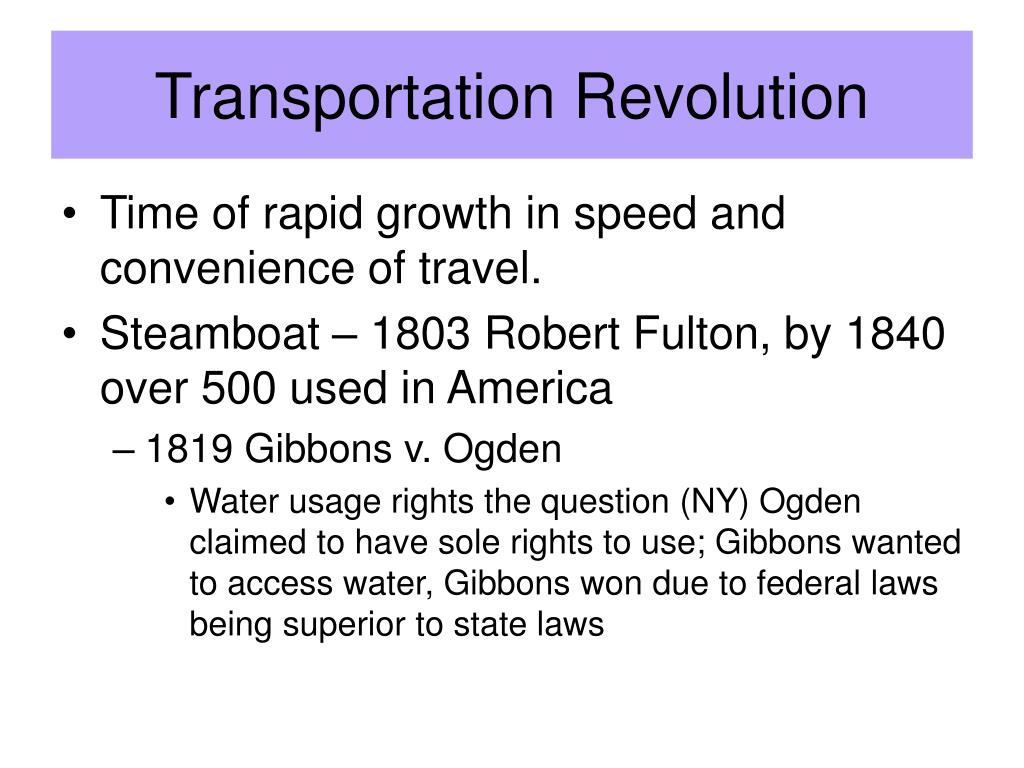 Transportation Revolution

• Time of rapid growth in speed and convenience of travel.
• Steamboat – 1803 Robert Fulton, by 1840 over 500 used in America
– 1819 Gibbons v. Ogden
• Water usage rights the question (NY) Ogden claimed to have sole rights to use; Gibbons wanted to access water, Gibbons won due to federal laws being superior to state laws